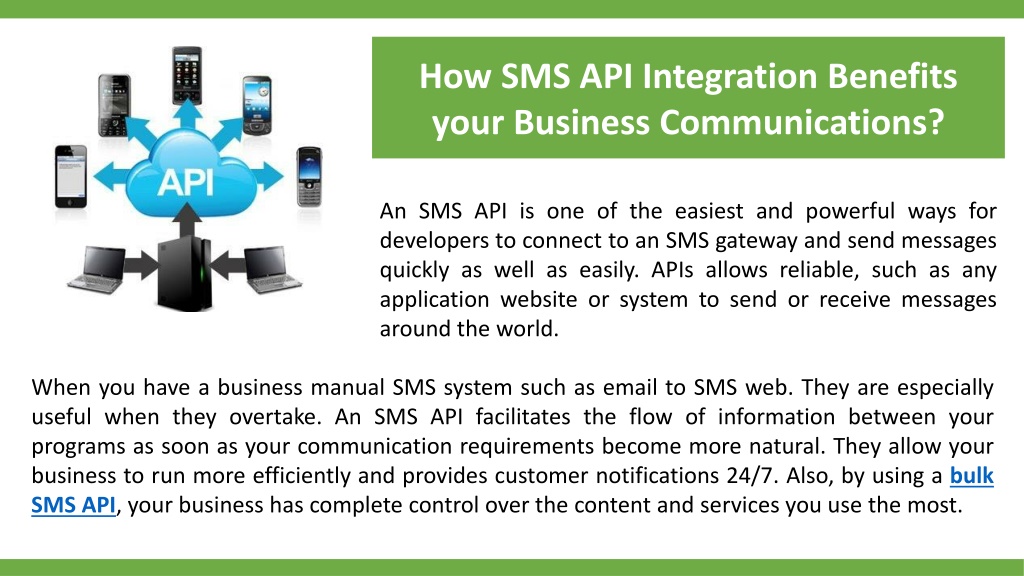 API

How SMS API Integration Benefits your Business Communications?

An SMS API is one of the easiest and powerful ways for developers to connect to an SMS gateway and send messages quickly as well as easily. APIs allows reliable, such as any application website or system to send or receive messages around the world.

When you have a business manual SMS system such as email to SMS web. They are especially useful when they overtake. An SMS API facilitates the flow of information between your programs as soon as your communication requirements become more natural. They allow your business to run more efficiently and provides customer notifications 24/7. Also, by using a bulk SMS API, your business has complete control over the content and services you use the most.